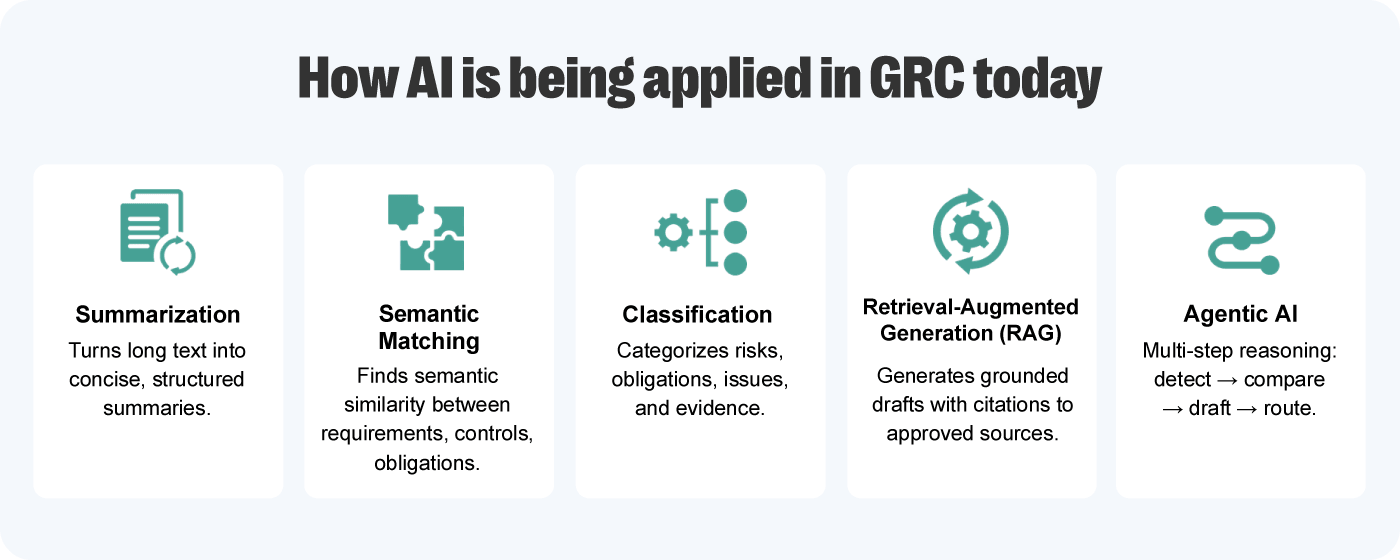 How AI is being applied in GRC today

Summarization
Turns long text into concise, structured summaries.

Semantic Matching
Finds semantic similarity between requirements, controls, obligations.

Classification
Categorizes risks, obligations, issues, and evidence.

Retrieval-Augmented Generation (RAG)
Generates grounded drafts with citations to approved sources.

Agentic AI
Multi-step reasoning: detect → compare → draft → route.